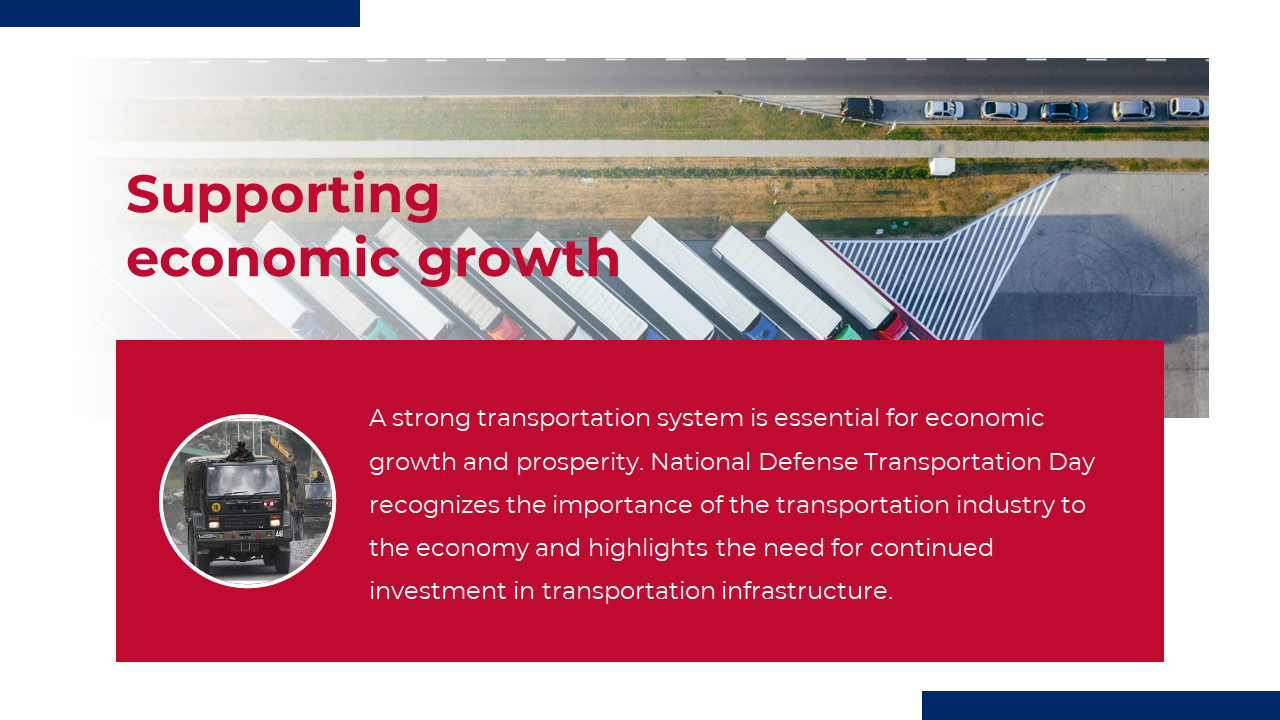 Supporting economic growth

A strong transportation system is essential for economic growth and prosperity. National Defense Transportation Day recognizes the importance of the transportation industry to the economy and highlights the need for continued investment in transportation infrastructure.